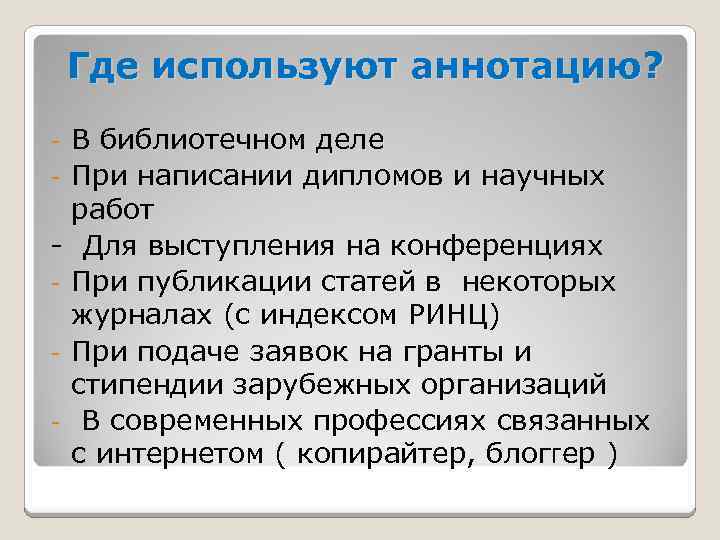 Где используют аннотацию?

- В библиотечном деле
- При написании дипломов и научных работ
- Для выступления на конференциях
- При публикации статей в некоторых журналах (с индексом РИНЦ)
- При подаче заявок на гранты и стипендии зарубежных организаций
- В современных профессиях связанных с интернетом ( копирайтер, блоггер )